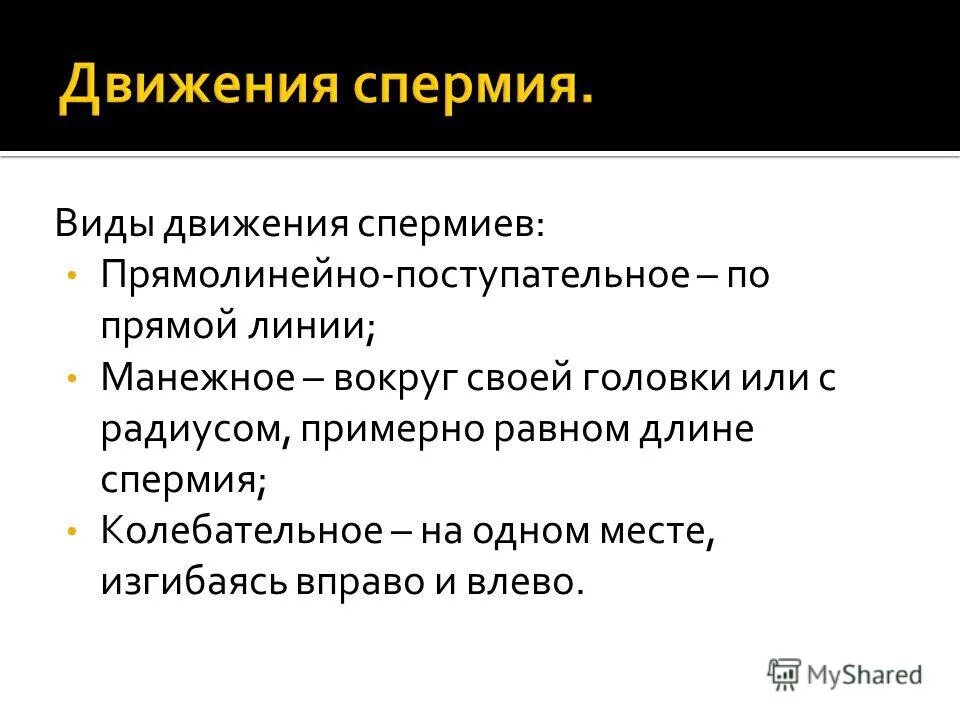 Движения спермия.

Виды движения спермиев:
• Прямолинейно-поступательное – по прямой линии;
• Манежное – вокруг своей головки или с радиусом, примерно равном длине спермия;
• Колебательное – на одном месте, изгибаясь вправо и влево.

MyShared